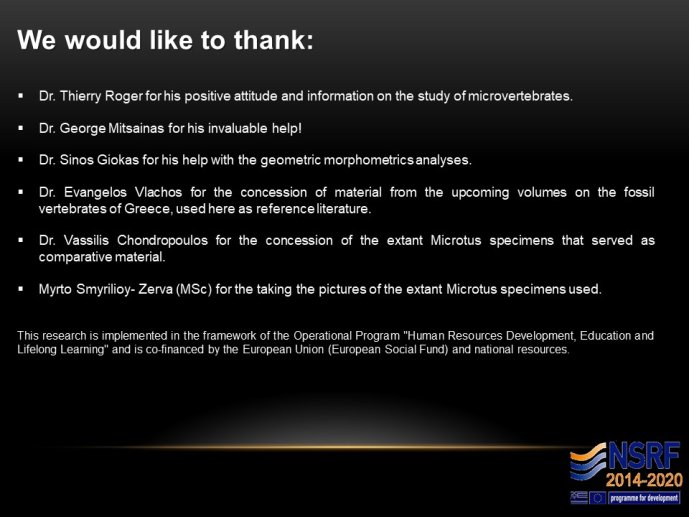 We would like to thank:

▪ Dr. Thierry Roger for his positive attitude and information on the study of microvertebrates.

▪ Dr. George Mitsainas for his invaluable help!

▪ Dr. Sinos Giokas for his help with the geometric morphometrics analyses.

▪ Dr. Evangelos Vlachos for the concession of material from the upcoming volumes on the fossil vertebrates of Greece, used here as reference literature.

▪ Dr. Vassilis Chondropoulos for the concession of the extant Microtus specimens that served as comparative material.

▪ Myrto Smyrilioy- Zerva (MSc) for the taking the pictures of the extant Microtus specimens used.

This research is implemented in the framework of the Operational Program "Human Resources Development, Education and Lifelong Learning" and is co-financed by the European Union (European Social Fund) and national resources.

NSRF
2014-2020
programme for development